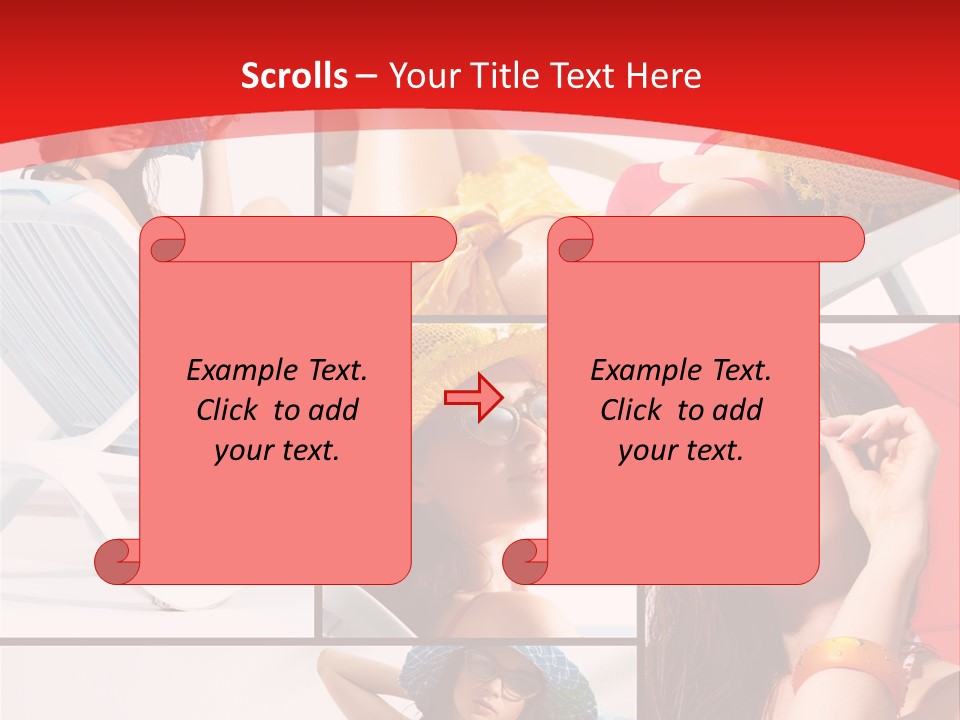 Scrolls – Your Title Text Here

Example Text. Click to add your text.

Example Text. Click to add your text.